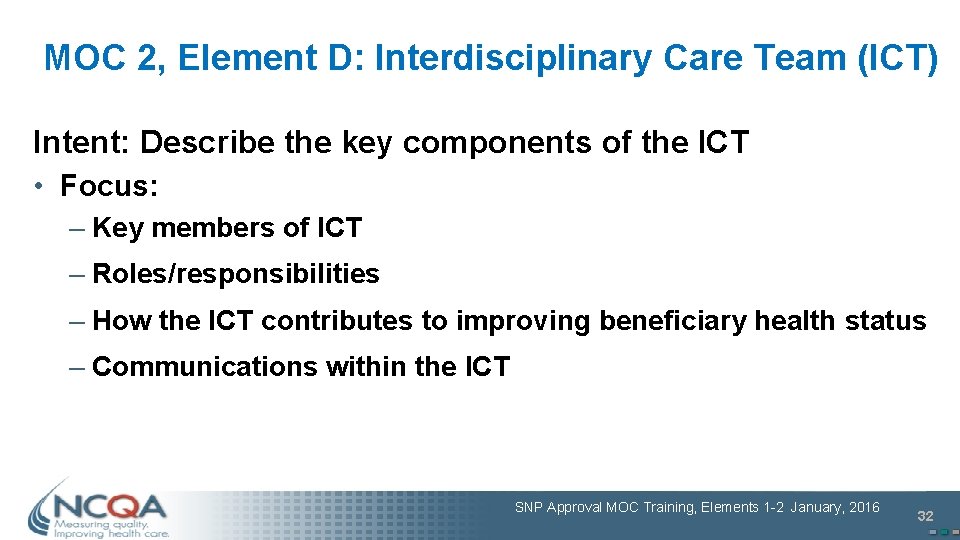 MOC 2, Element D: Interdisciplinary Care Team (ICT)

Intent: Describe the key components of the ICT

• Focus:

– Key members of ICT

– Roles/responsibilities

– How the ICT contributes to improving beneficiary health status

– Communications within the ICT

NCQA
Measuring quality. Improving health care.

SNP Approval MOC Training, Elements 1-2 January, 2016

32